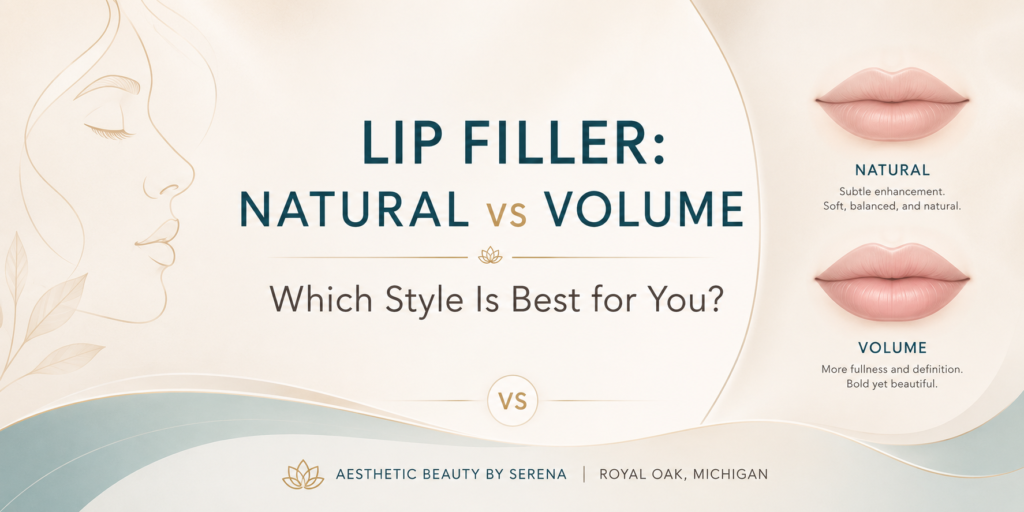 LIP FILLER:
NATURAL vs VOLUME

Which Style Is Best for You?

VS

NATURAL
Subtle enhancement. Soft, balanced, and natural.

VOLUME
More fullness and definition. Bold yet beautiful.

AESTHETIC BEAUTY BY SERENA | ROYAL OAK, MICHIGAN